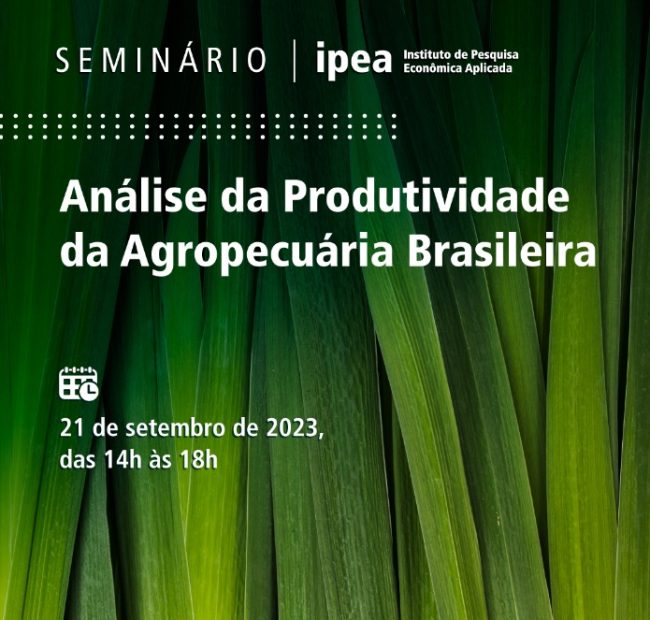 SEMINÁRIO | ipea Instituto de Pesquisa Econômica Aplicada

Análise da Produtividade da Agropecuária Brasileira

21 de setembro de 2023, das 14h às 18h